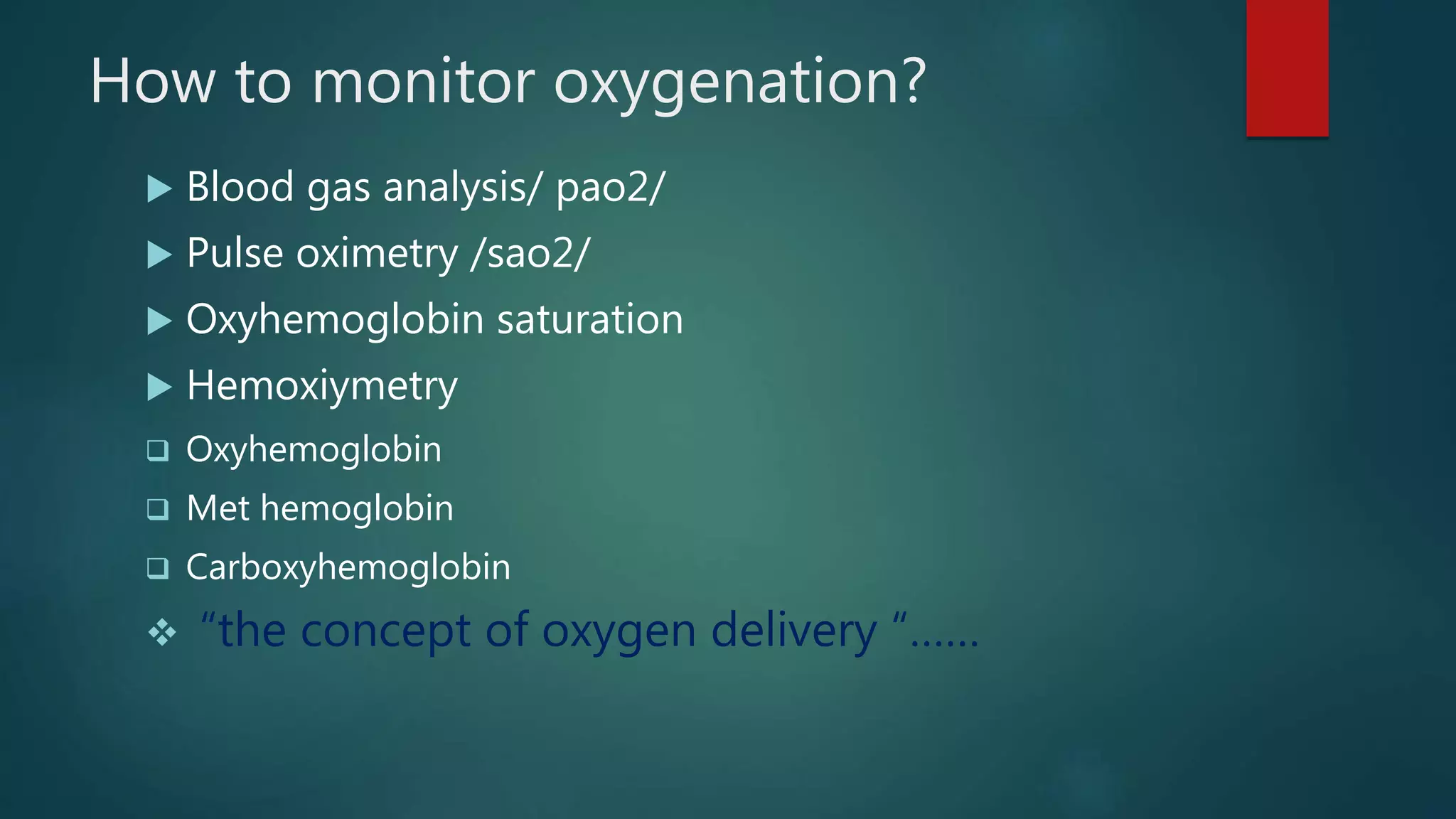 How to monitor oxygenation?

▶ Blood gas analysis/ pao2/
▶ Pulse oximetry /sao2/
▶ Oxyhemoglobin saturation
▶ Hemoxiymetry
❑ Oxyhemoglobin
❑ Met hemoglobin
❑ Carboxyhemoglobin
❖ “the concept of oxygen delivery “……